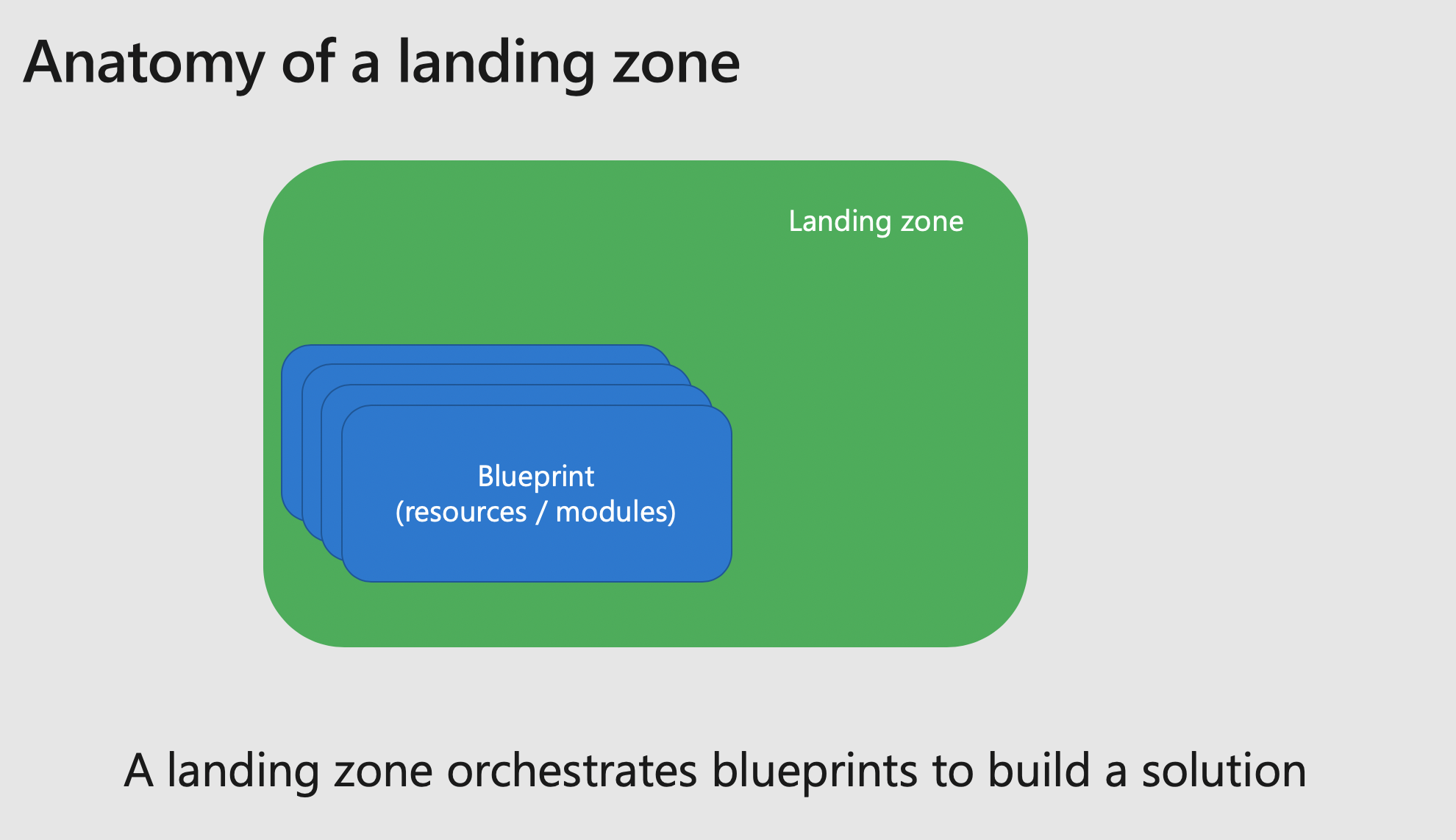 Anatomy of a landing zone

Landing zone

Blueprint
(resources / modules)

A landing zone orchestrates blueprints to build a solution